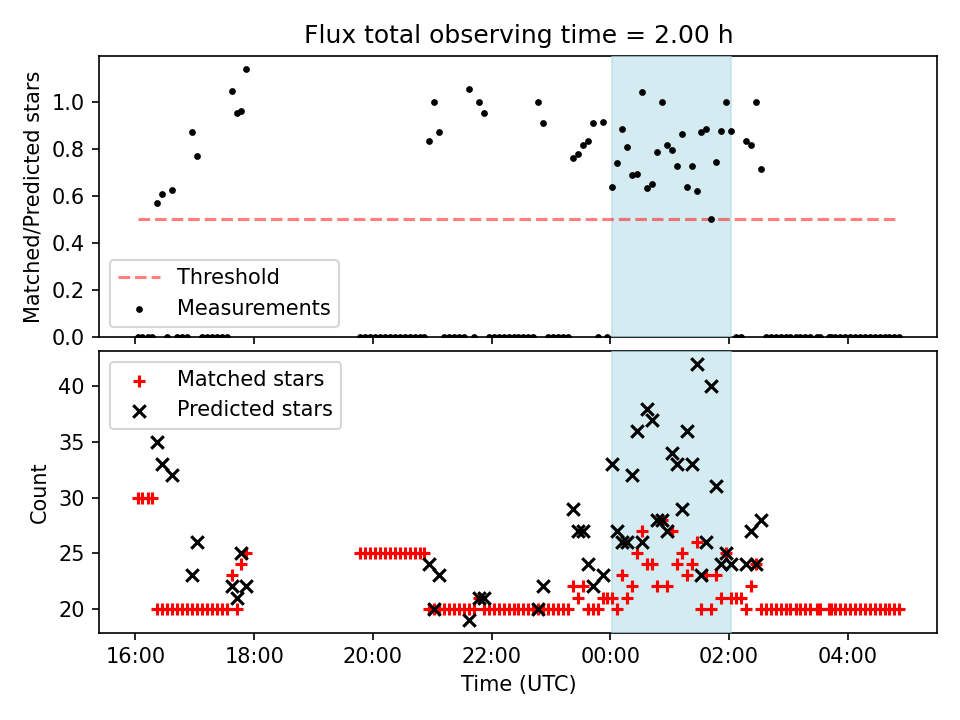 Flux total observing time = 2.00 h

Matched/Predicted stars

1.0
0.8
0.6
0.4
0.2
0.0

Threshold
Measurements

Matched stars
Predicted stars

Count

40
35
30
25
20

16:00
18:00
20:00
22:00
00:00
02:00
04:00

Time (UTC)